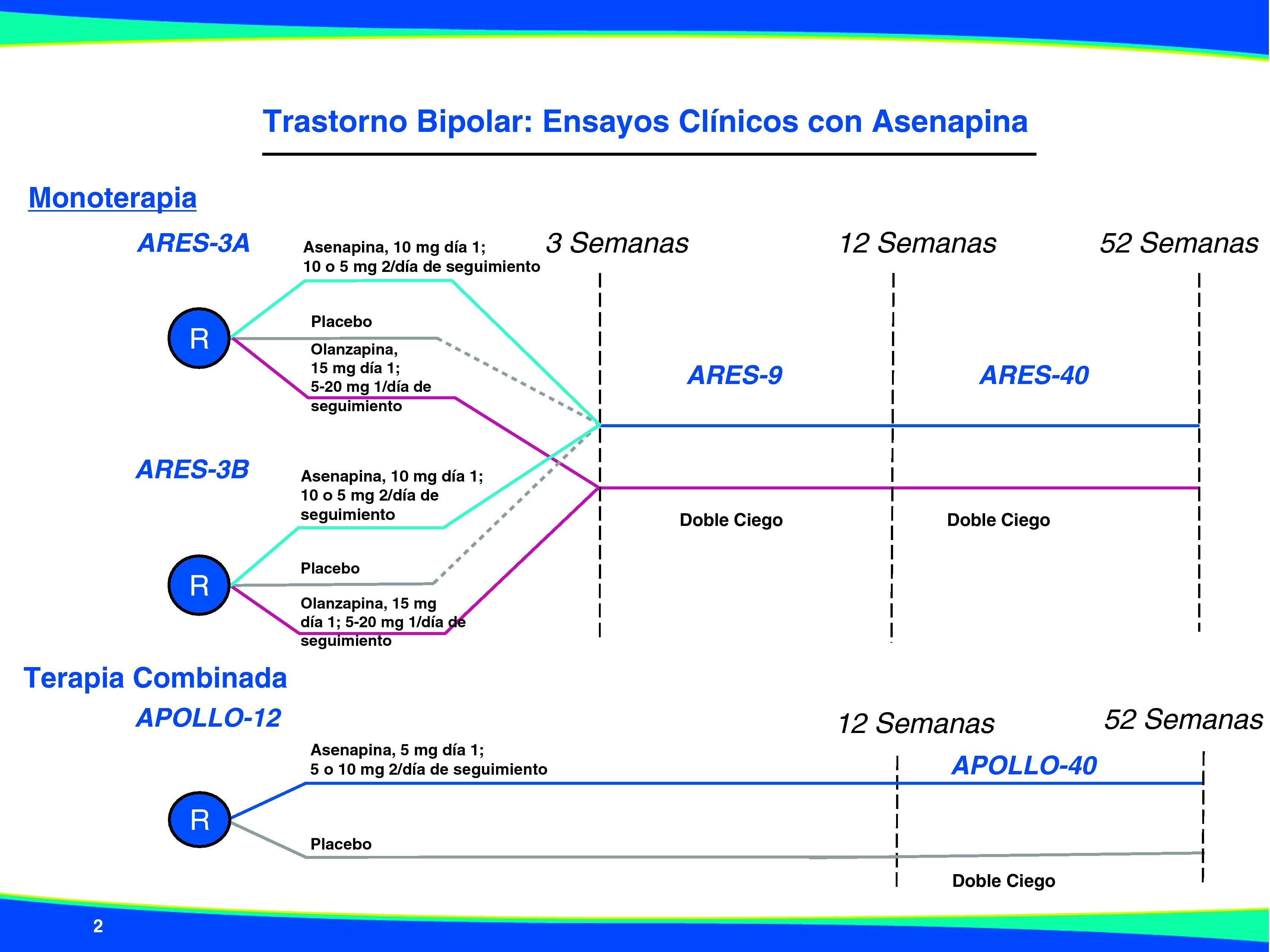 Trastorno Bipolar: Ensayos Clínicos con Asenapina

Monoterapia

ARES-3A

Asenapina, 10 mg día 1; 10 o 5 mg 2/día de seguimiento

3 Semanas

12 Semanas

52 Semanas

R

Placebo

Olanzapina, 15 mg día 1; 5-20 mg 1/día de seguimiento

ARES-9

ARES-40

ARES-3B

Asenapina, 10 mg día 1; 10 o 5 mg 2/día de seguimiento

Doble Ciego

Doble Ciego

R

Placebo

Olanzapina, 15 mg día 1; 5-20 mg 1/día de seguimiento

Terapia Combinada

APOLLO-12

12 Semanas

52 Semanas

Asenapina, 5 mg día 1; 5 o 10 mg 2/día de seguimiento

APOLLO-40

R

Placebo

Doble Ciego

2